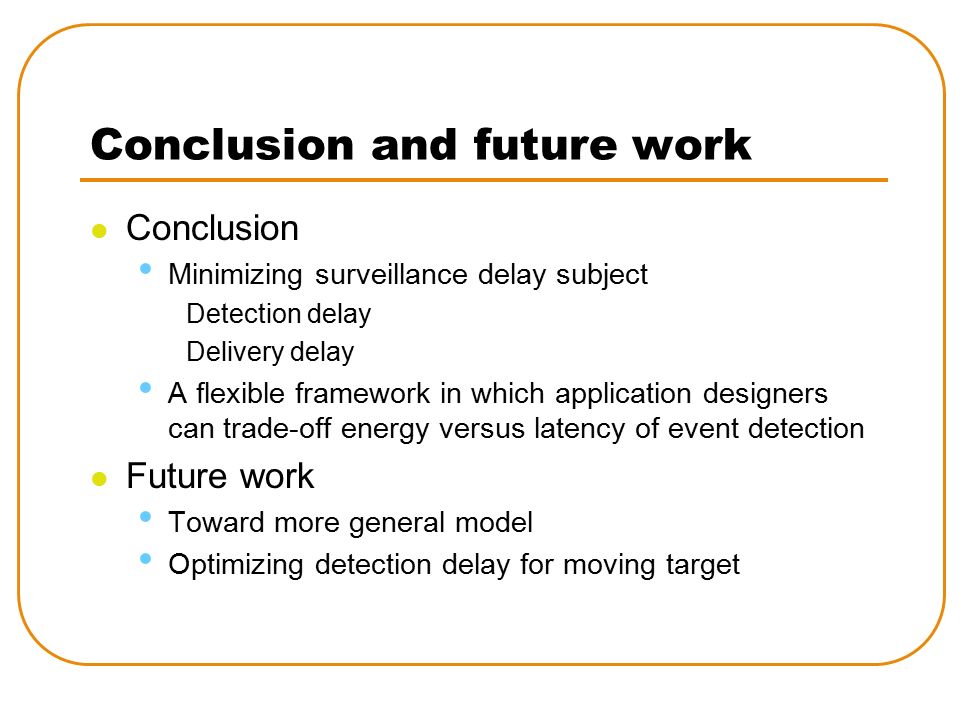 Conclusion and future work

Conclusion

Minimizing surveillance delay subject

Detection delay

Delivery delay

A flexible framework in which application designers can trade-off energy versus latency of event detection

Future work

Toward more general model

Optimizing detection delay for moving target